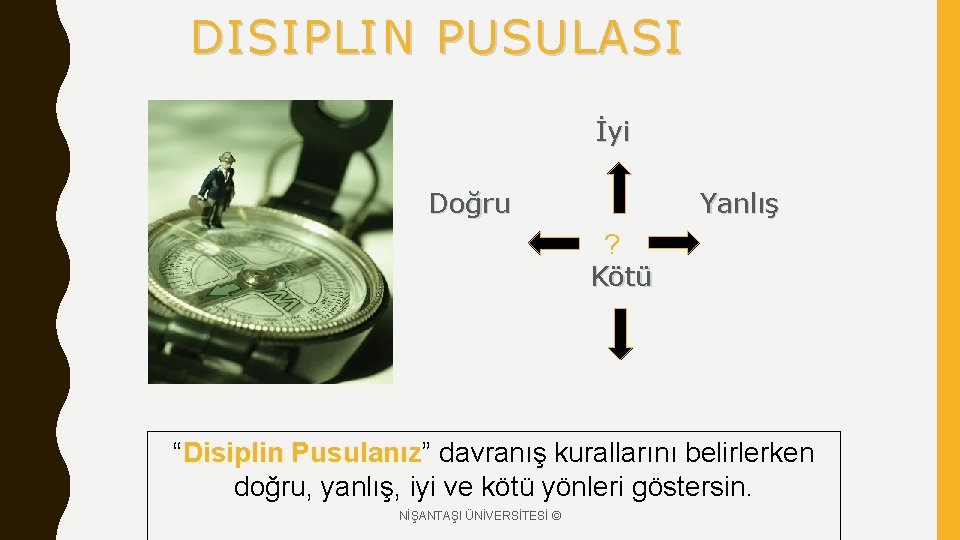 DISIPLIN PUSULASI

İyi

Doğru

Yanlış

?

Kötü

“Disiplin Pusulanız” davranış kurallarını belirlerken doğru, yanlış, iyi ve kötü yönleri göstersin.

NİŞANTAŞI ÜNİVERSİTESİ ©